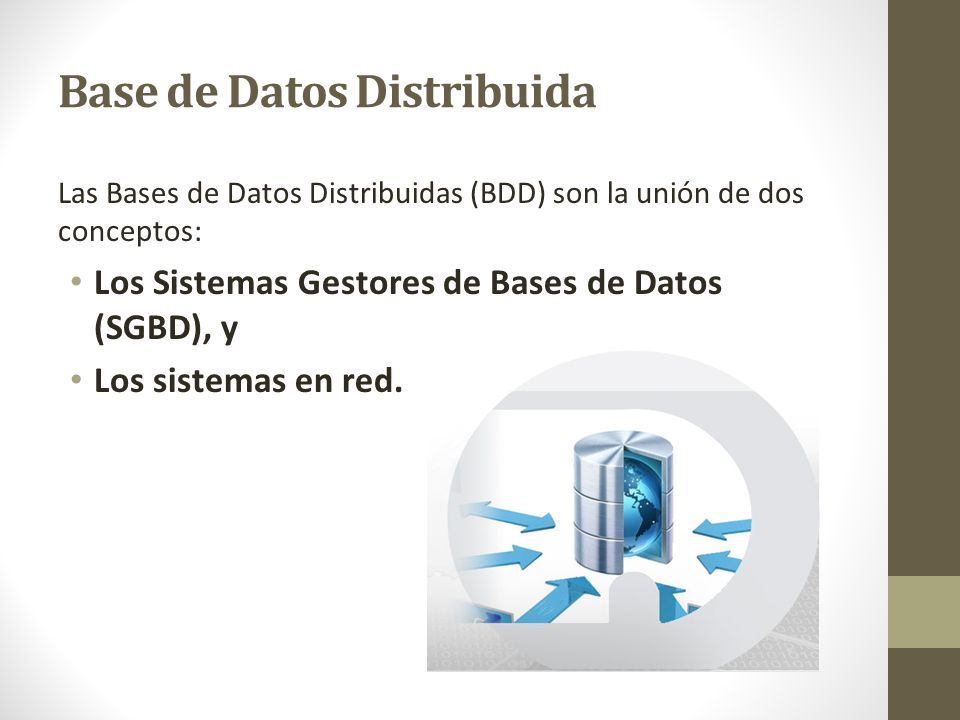 Base de Datos Distribuida

Las Bases de Datos Distribuidas (BDD) son la unión de dos conceptos:

• Los Sistemas Gestores de Bases de Datos (SGBD), y
• Los sistemas en red.